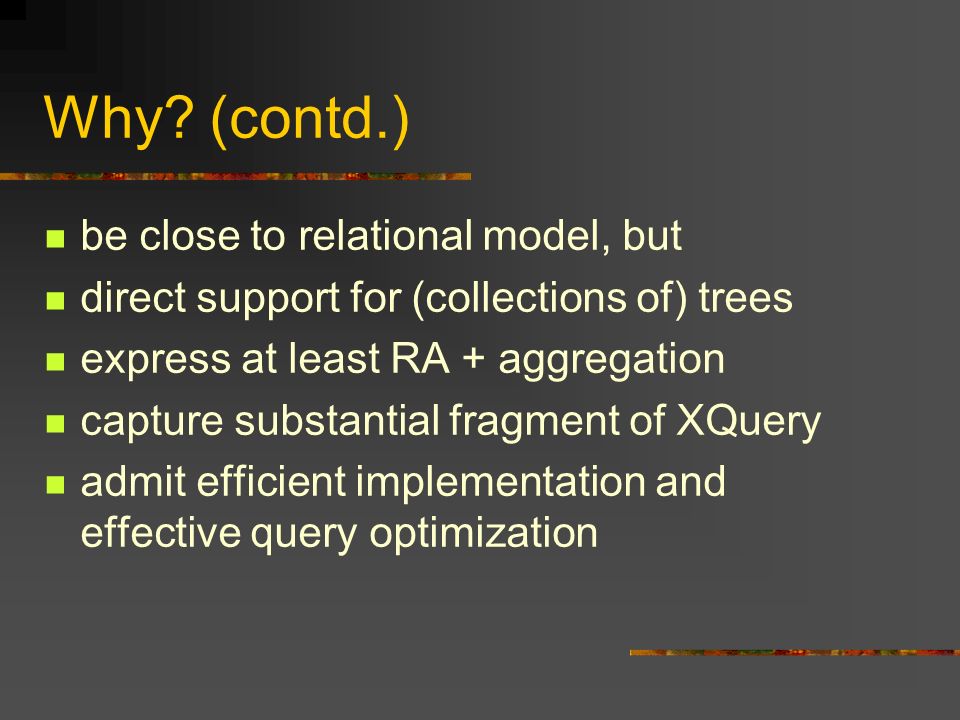 Why? (contd.)

- be close to relational model, but
- direct support for (collections of) trees
- express at least RA + aggregation
- capture substantial fragment of XQuery
- admit efficient implementation and effective query optimization